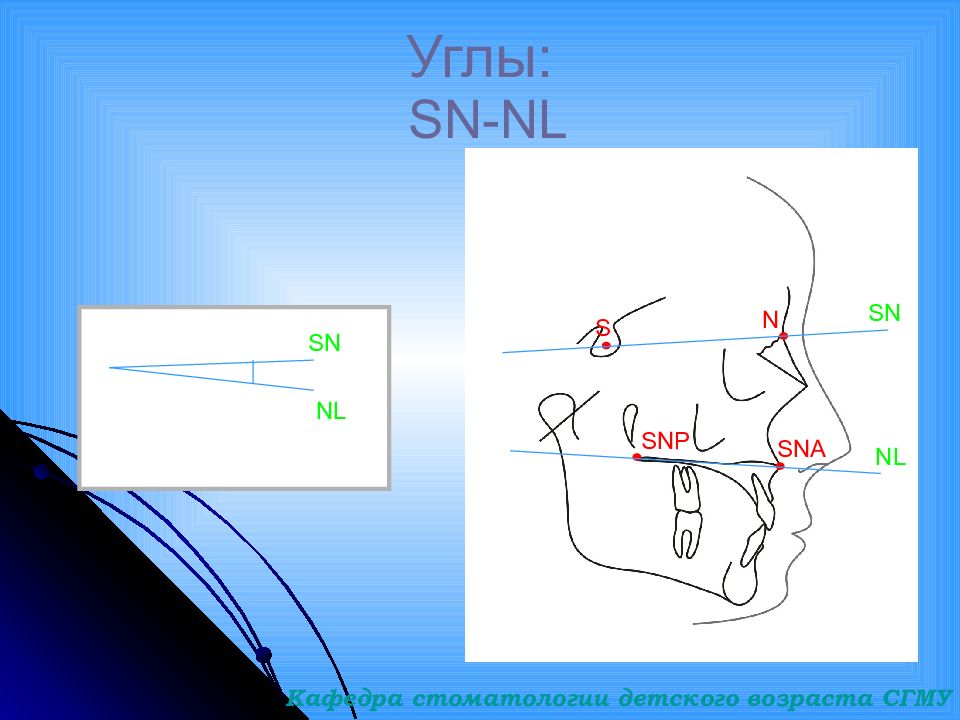 Углы:
SN-NL

SN
NL

S
N
SN
SNP
SNA
NL

Кафедра стоматологии детского возраста СГМУ